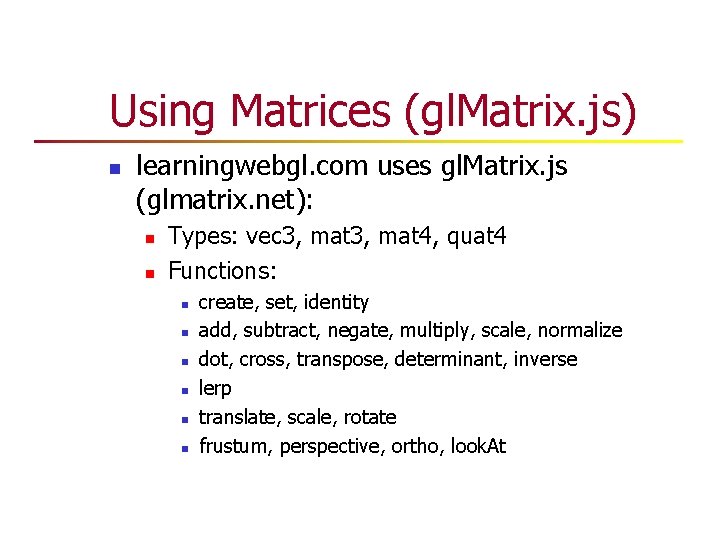 Using Matrices (glMatrix.js)

- learningwebgl.com uses glMatrix.js (glmatrix.net):
  - Types: vec3, mat3, mat4, quat4
  - Functions:
    - create, set, identity
    - add, subtract, negate, multiply, scale, normalize
    - dot, cross, transpose, determinant, inverse
    - lerp
    - translate, scale, rotate
    - frustum, perspective, ortho, lookAt